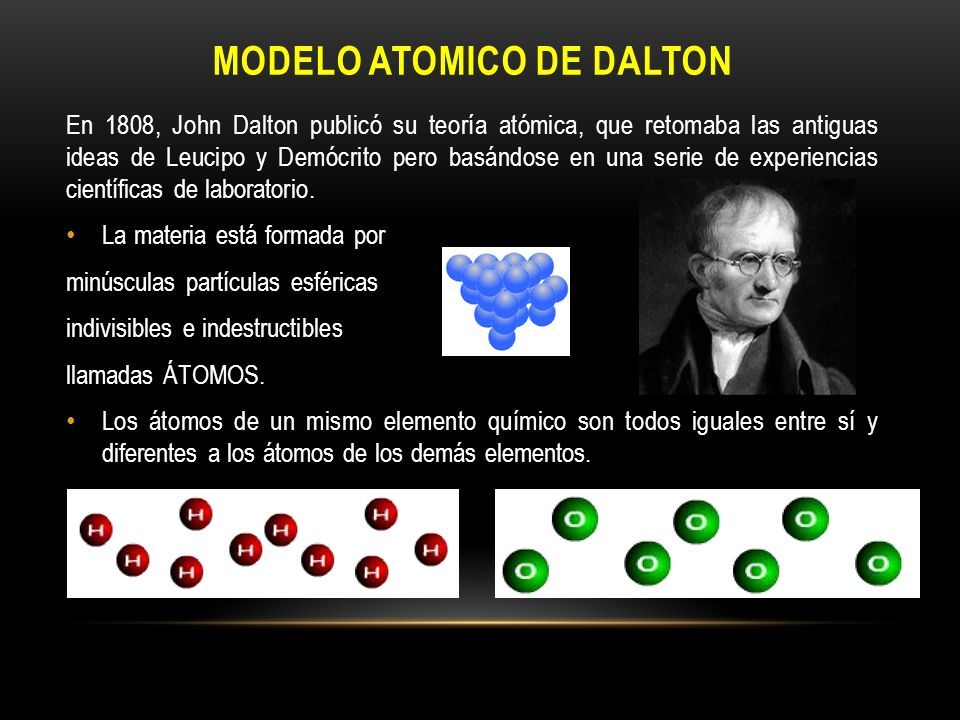 MODELO ATOMICO DE DALTON

En 1808, John Dalton publicó su teoría atómica, que retomaba las antiguas ideas de Leucipo y Demócrito pero basándose en una serie de experiencias científicas de laboratorio.

• La materia está formada por minúsculas partículas esféricas indivisibles e indestructibles llamadas ÁTOMOS.

• Los átomos de un mismo elemento químico son todos iguales entre sí y diferentes a los átomos de los demás elementos.

H H H H H H H H H H

O O O O O O O